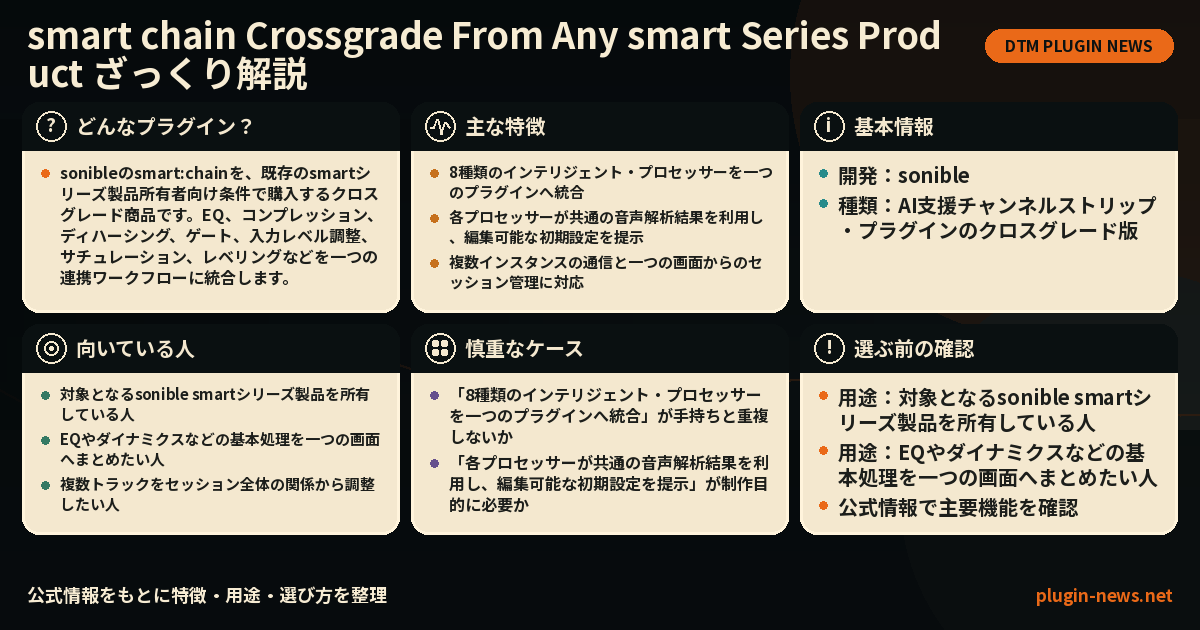 smart chain Crossgrade From Any smart Series Product ざっくり解説

DTM PLUGIN NEWS

? どんなプラグイン？

sonibleのsmart:chainを、既存のsmartシリーズ製品所有者向け条件で購入するクロスグレード商品です。EQ、コンプレッション、ディハーシング、ゲート、入力レベル調整、サチュレーション、レベリングなどを一つの連携ワークフローに統合します。

主な特徴

8種類のインテリジェント・プロセッサーを一つのプラグインへ統合

各プロセッサーが共通の音声解析結果を利用し、編集可能な初期設定を提示

複数インスタンスの通信と一つの画面からのセッション管理に対応

i 基本情報

開発：sonible

種類：AI支援チャンネルストリップ・プラグインのクロスグレード版

向いている人

対象となるsonible smartシリーズ製品を所有している人

EQやダイナミクスなどの基本処理を一つの画面へまとめたい人

複数トラックをセッション全体の関係から調整したい人

慎重なケース

「8種類のインテリジェント・プロセッサーを一つのプラグインへ統合」が手持ちと重複しないか

「各プロセッサーが共通の音声解析結果を利用し、編集可能な初期設定を提示」が制作目的に必要か

! 選ぶ前の確認

用途：対象となるsonible smartシリーズ製品を所有している人

用途：EQやダイナミクスなどの基本処理を一つの画面へまとめたい人

公式情報で主要機能を確認

公式情報をもとに特徴・用途・選び方を整理

plugin-news.net